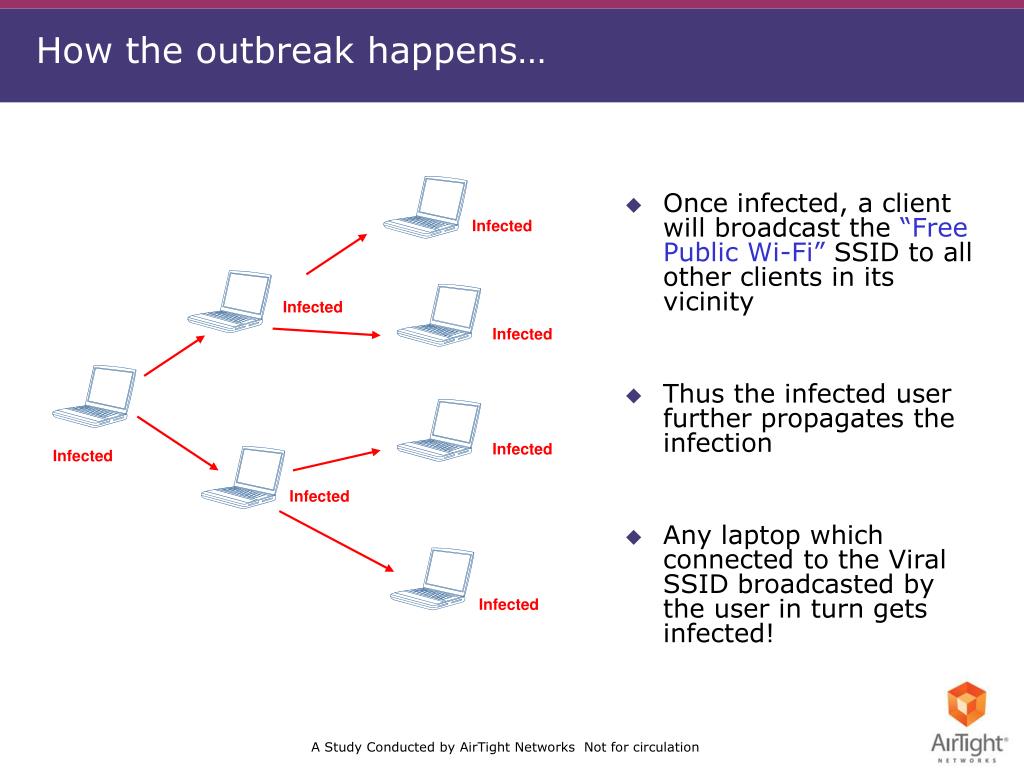 How the outbreak happens…

Infected

Infected

Infected

Infected

Infected

Infected

Infected

◆ Once infected, a client will broadcast the “Free Public Wi-Fi” SSID to all other clients in its vicinity

◆ Thus the infected user further propagates the infection

◆ Any laptop which connected to the Viral SSID broadcasted by the user in turn gets infected!

A Study Conducted by AirTight Networks Not for circulation

AirTight NETWORKS